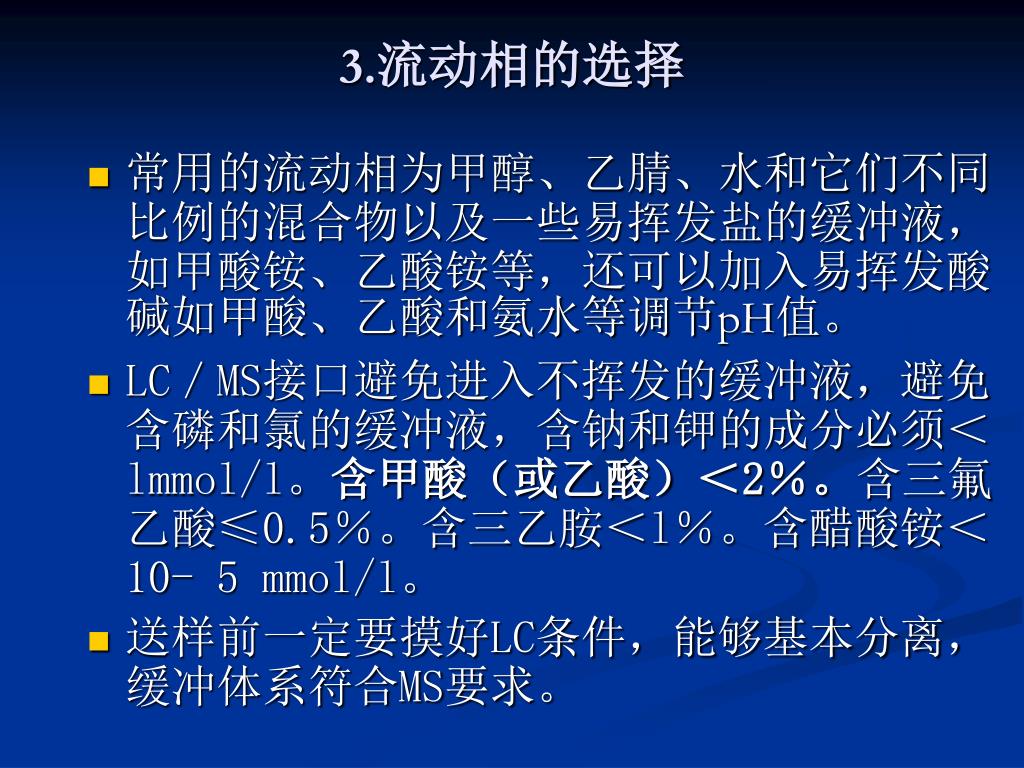 3.流动相的选择

常用的流动相为甲醇、乙腈、水和它们不同比例的混合物以及一些易挥发盐的缓冲液，如甲酸铵、乙酸铵等，还可以加入易挥发酸碱如甲酸、乙酸和氨水等调节pH值。

LC／MS接口避免进入不挥发的缓冲液，避免含磷和氯的缓冲液，含钠和钾的成分必须＜1mmol/l。含甲酸（或乙酸）＜2％。含三氟乙酸≤0.5％。含三乙胺＜1％。含醋酸铵＜10- 5 mmol/l。

送样前一定要摸好LC条件，能够基本分离，缓冲体系符合MS要求。